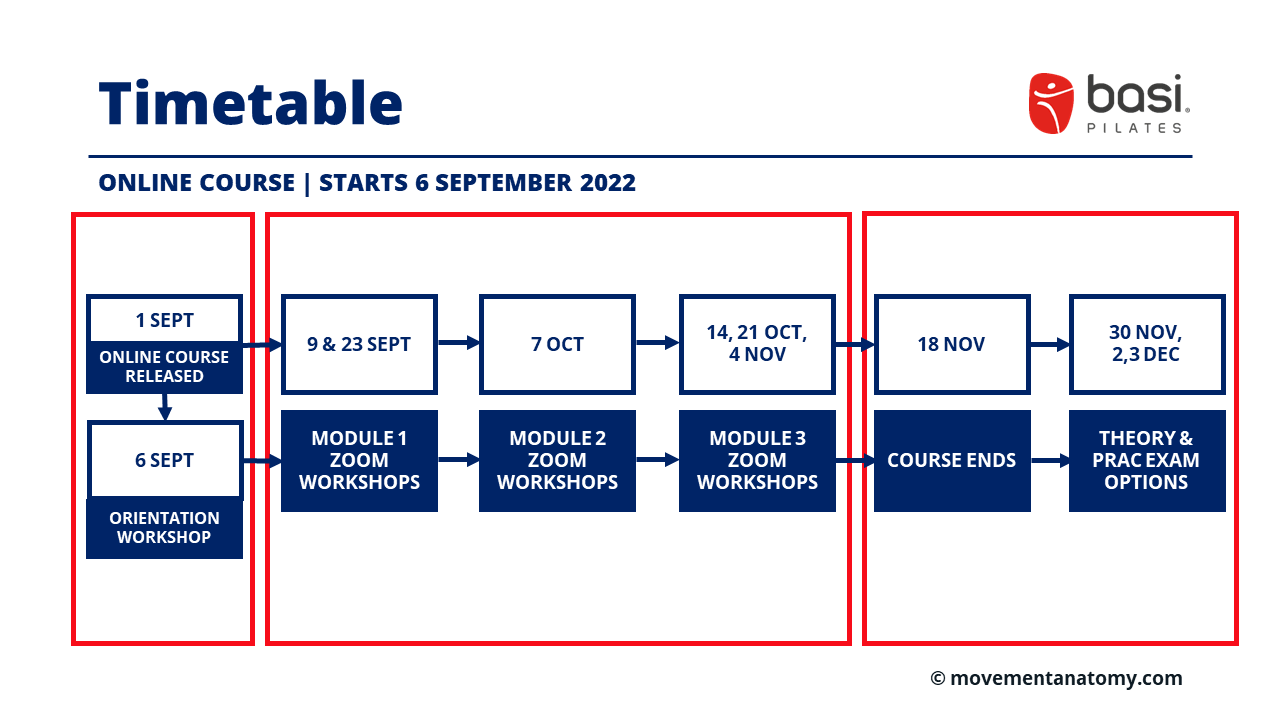 Timetable

basi PILATES

ONLINE COURSE | STARTS 6 SEPTEMBER 2022

1 SEPT

ONLINE COURSE RELEASED

6 SEPT

ORIENTATION WORKSHOP

9 & 23 SEPT

MODULE 1 ZOOM WORKSHOPS

7 OCT

MODULE 2 ZOOM WORKSHOPS

14, 21 OCT, 4 NOV

MODULE 3 ZOOM WORKSHOPS

18 NOV

COURSE ENDS

30 NOV, 2,3 DEC

THEORY & PRAC EXAM OPTIONS

© movementanatomy.com